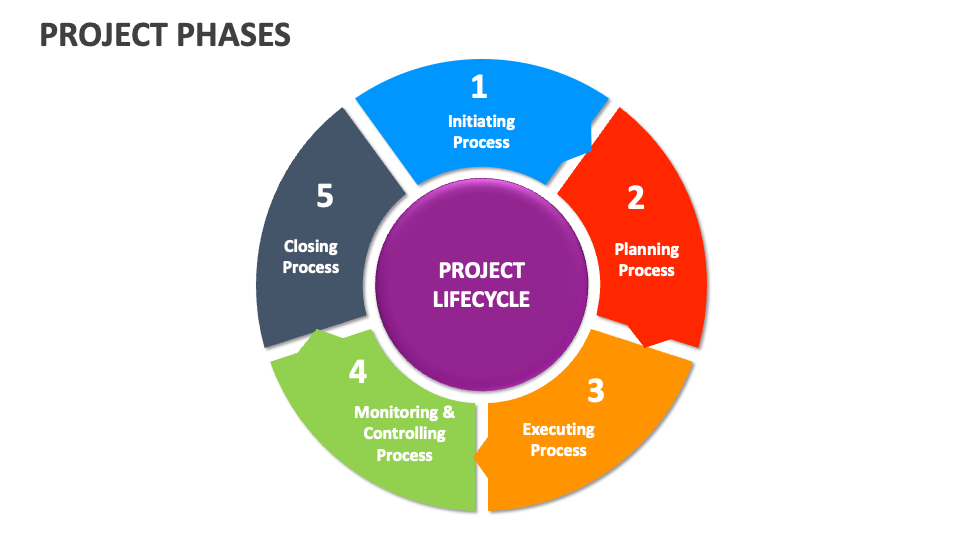 PROJECT PHASES

1
Initiating Process

2
Planning Process

3
Executing Process

4
Monitoring & Controlling Process

5
Closing Process

PROJECT LIFECYCLE